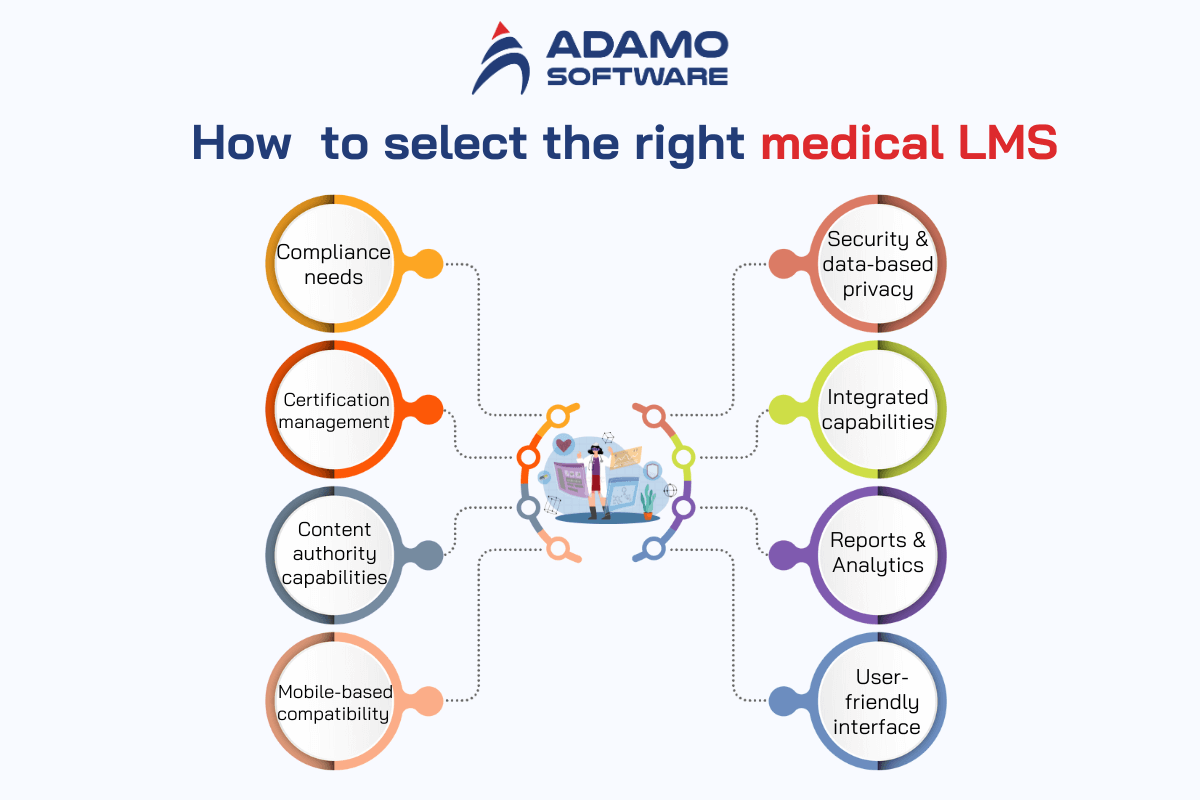 ADAMO SOFTWARE

How to select the right medical LMS

Compliance needs

Certification management

Content authority capabilities

Mobile-based compatibility

Security & data-based privacy

Integrated capabilities

Reports & Analytics

User-friendly interface